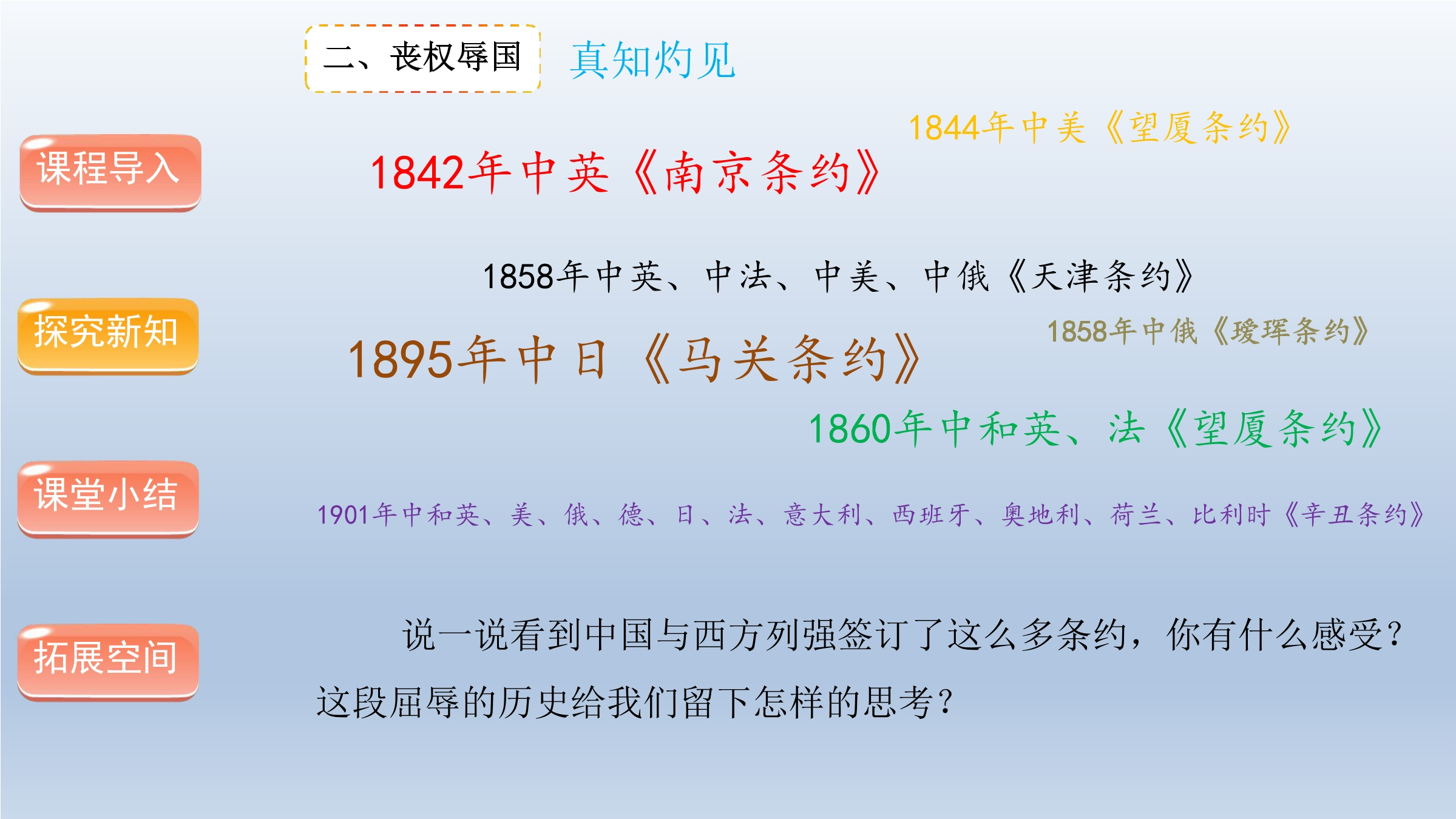 二、丧权辱国

真知灼见

课程导入

探究新知

课堂小结

拓展空间

1844年中美《望厦条约》

1842年中英《南京条约》

1858年中英、中法、中美、中俄《天津条约》

1858年中俄《瑷珲条约》

1895年中日《马关条约》

1860年中和英、法《望厦条约》

1901年中和英、美、俄、德、日、法、意大利、西班牙、奥地利、荷兰、比利时《辛丑条约》

说一说看到中国与西方列强签订了这么多条约，你有什么感受？这段屈辱的历史给我们留下怎样的思考？